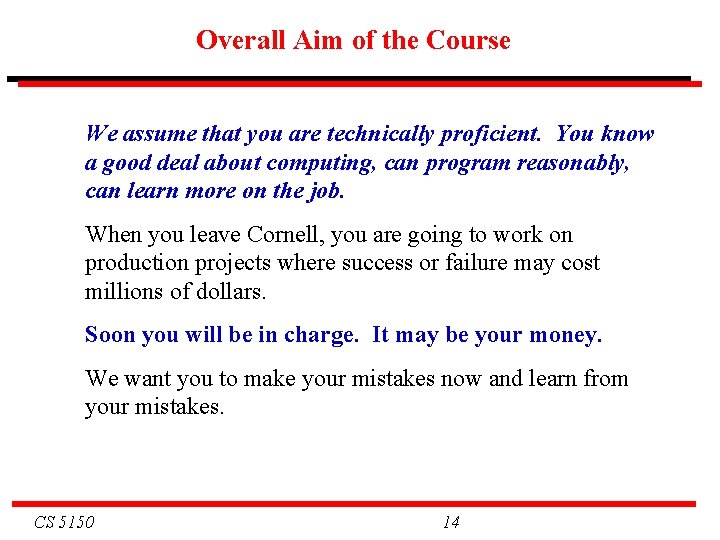 Overall Aim of the Course

We assume that you are technically proficient. You know a good deal about computing, can program reasonably, can learn more on the job.

When you leave Cornell, you are going to work on production projects where success or failure may cost millions of dollars.

Soon you will be in charge. It may be your money.

We want you to make your mistakes now and learn from your mistakes.

CS 5150

14